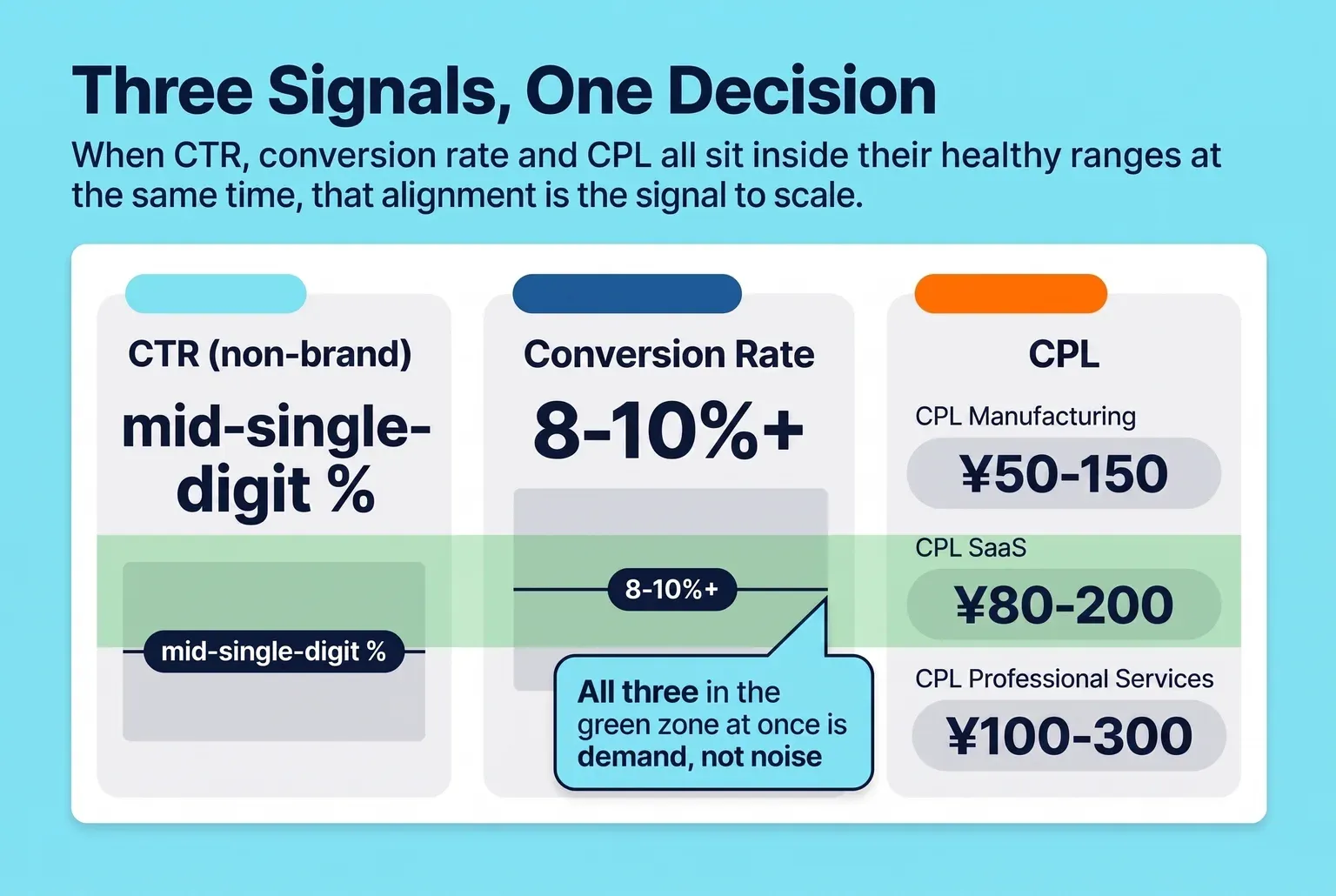 Three Signals, One Decision

When CTR, conversion rate and CPL all sit inside their healthy ranges at the same time, that alignment is the signal to scale.

CTR (non-brand)

mid-single-digit %

mid-single-digit %

Conversion Rate

8-10%+

8-10%+

All three in the green zone at once is demand, not noise

CPL

CPL Manufacturing

¥50-150

CPL SaaS

¥80-200

CPL Professional Services

¥100-300